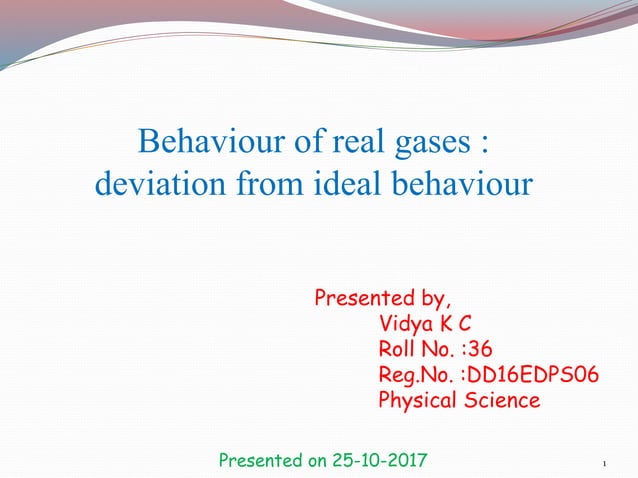 Behaviour of real gases : deviation from ideal behaviour

Presented by,
Vidya K C
Roll No. :36
Reg.No. :DD16EDPS06
Physical Science

Presented on 25-10-2017

1